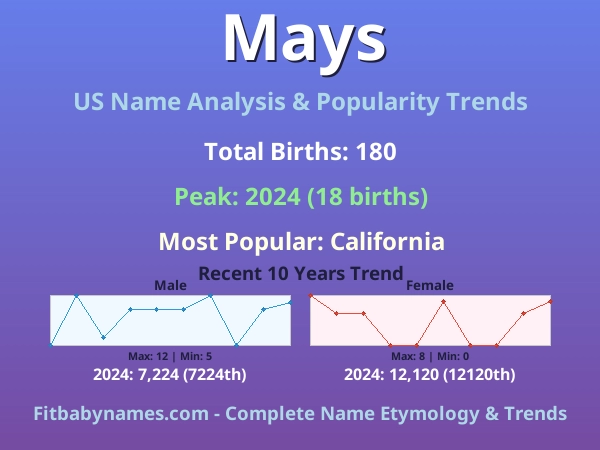 Mays

US Name Analysis & Popularity Trends

Total Births: 180

Peak: 2024 (18 births)

Most Popular: California

Recent 10 Years Trend

Male

Max: 12 | Min: 5

2024: 7,224 (7224th)

Female

Max: 8 | Min: 0

2024: 12,120 (12120th)

Fitbabynames.com - Complete Name Etymology & Trends